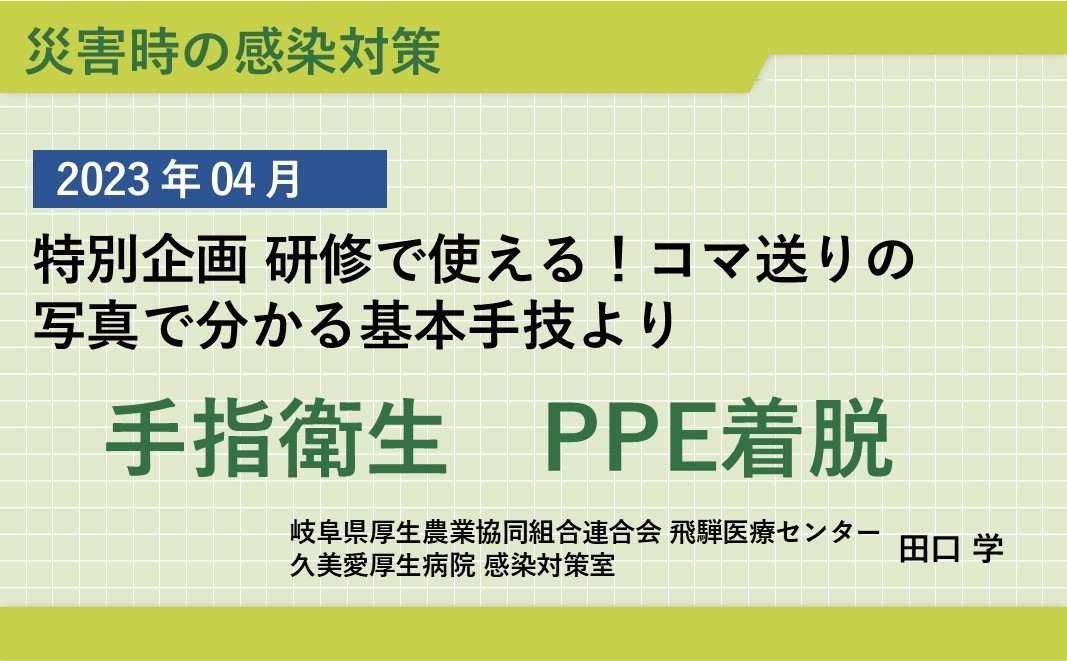 災害時の感染対策

2023 年 04 月

特別企画 研修で使える！コマ送りの写真で分かる基本手技より

手指衛生　PPE着脱

岐阜県厚生農業協同組合連合会 飛騨医療センター
久美愛厚生病院 感染対策室

田口 学